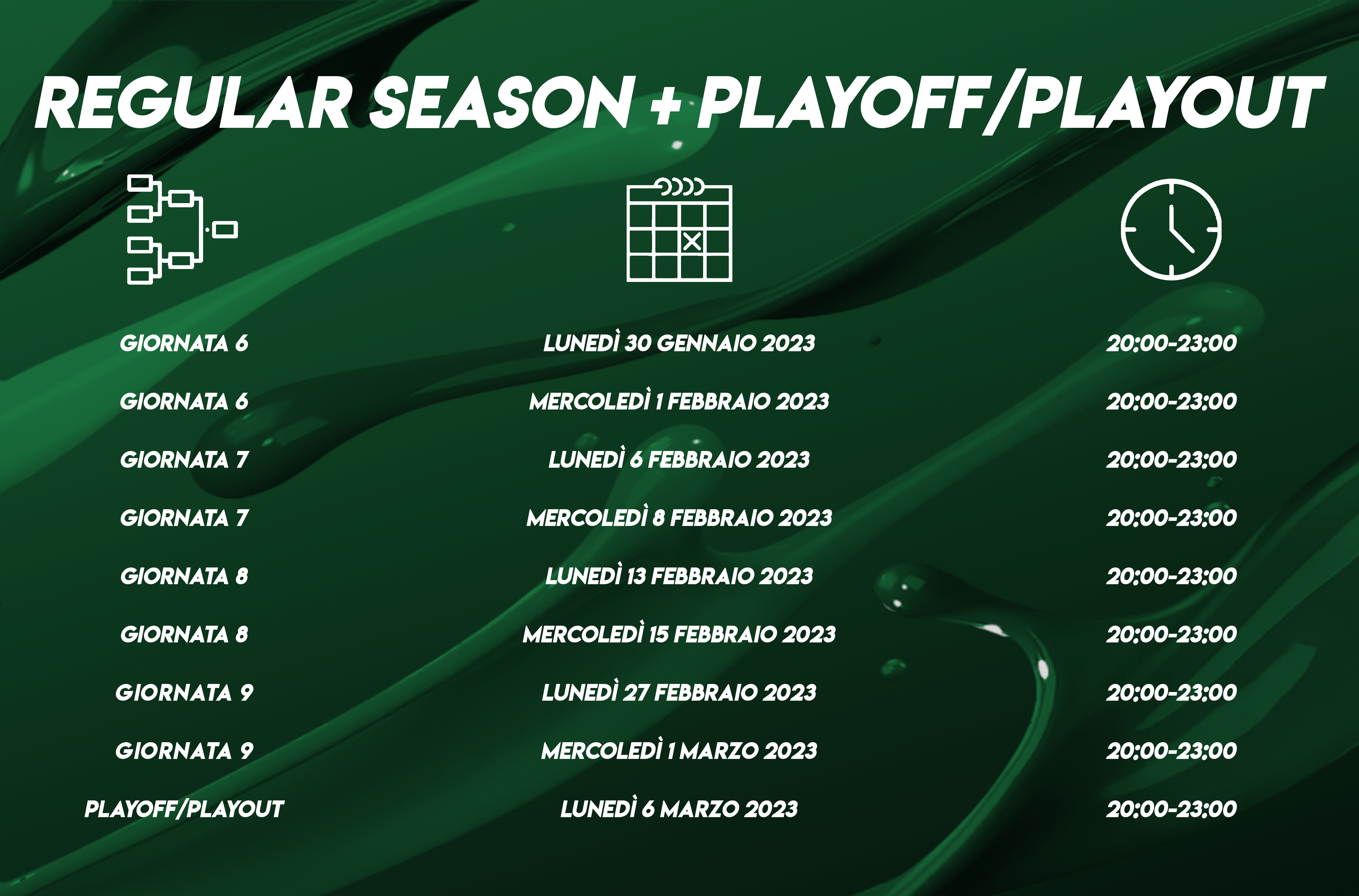 REGULAR SEASON + PLAYOFF/PLAYOUT

| | | |
|---|---|---|
| GIORNATA 6 | LUNEDÌ 30 GENNAIO 2023 | 20:00-23:00 |
| GIORNATA 6 | MERCOLEDÌ 1 FEBBRAIO 2023 | 20:00-23:00 |
| GIORNATA 7 | LUNEDÌ 6 FEBBRAIO 2023 | 20:00-23:00 |
| GIORNATA 7 | MERCOLEDÌ 8 FEBBRAIO 2023 | 20:00-23:00 |
| GIORNATA 8 | LUNEDÌ 13 FEBBRAIO 2023 | 20:00-23:00 |
| GIORNATA 8 | MERCOLEDÌ 15 FEBBRAIO 2023 | 20:00-23:00 |
| GIORNATA 9 | LUNEDÌ 27 FEBBRAIO 2023 | 20:00-23:00 |
| GIORNATA 9 | MERCOLEDÌ 1 MARZO 2023 | 20:00-23:00 |
| PLAYOFF/PLAYOUT | LUNEDÌ 6 MARZO 2023 | 20:00-23:00 |